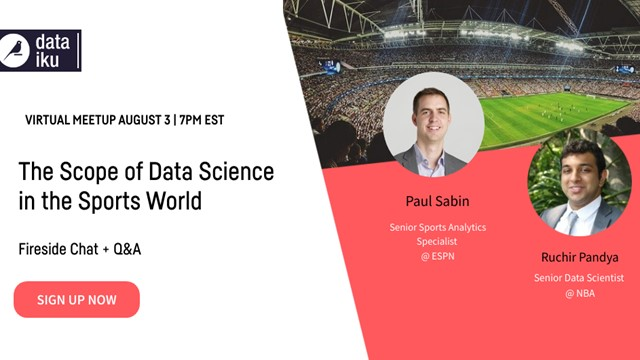 data
iku

VIRTUAL MEETUP AUGUST 3 | 7PM EST

The Scope of Data Science in the Sports World

Fireside Chat + Q&A

SIGN UP NOW

Paul Sabin

Senior Sports Analytics Specialist
@ ESPN

Ruchir Pandya

Senior Data Scientist
@ NBA